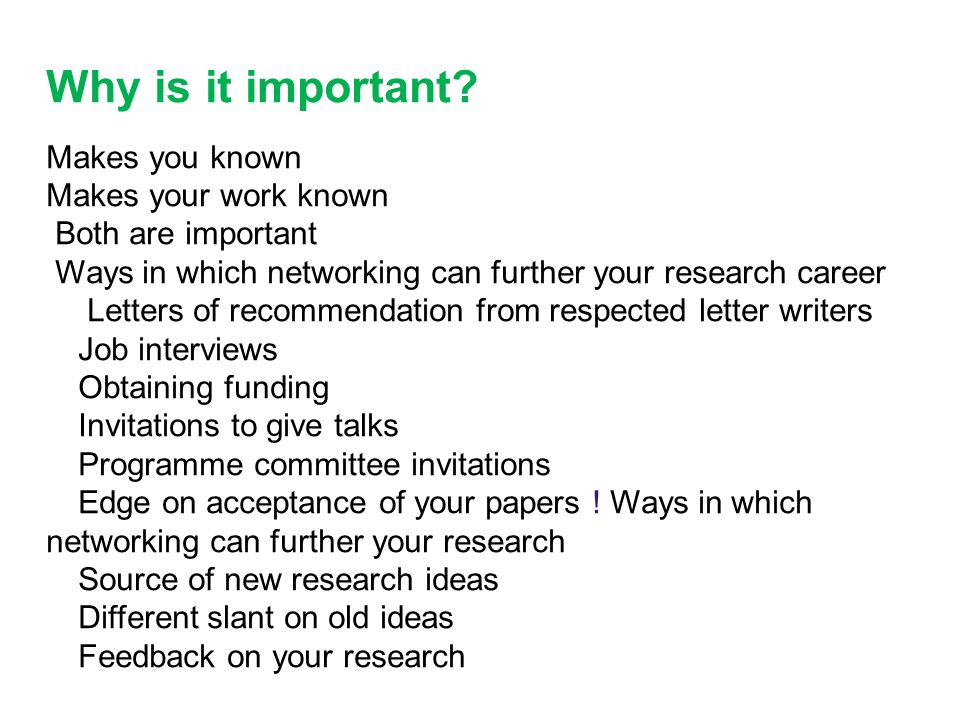 Why is it important?

Makes you known
Makes your work known
Both are important
Ways in which networking can further your research career
Letters of recommendation from respected letter writers
Job interviews
Obtaining funding
Invitations to give talks
Programme committee invitations
Edge on acceptance of your papers ! Ways in which networking can further your research
Source of new research ideas
Different slant on old ideas
Feedback on your research